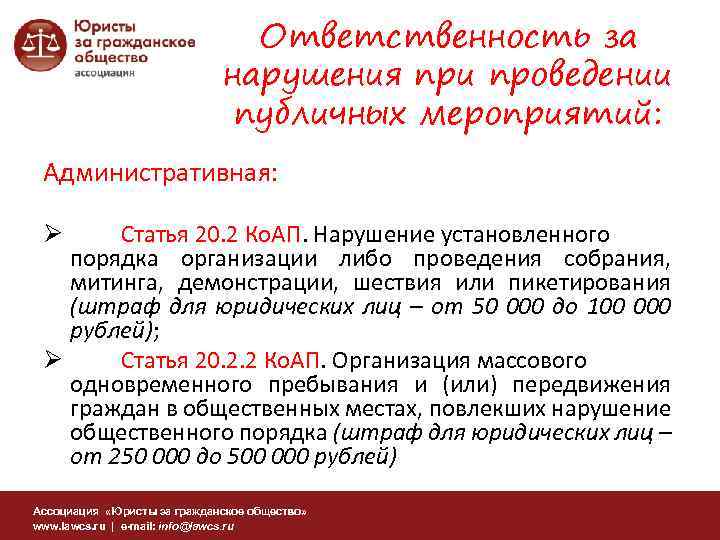 Юристы за гражданское общество
ассоциация

Ответственность за нарушения при проведении публичных мероприятий:

Административная:

➢ Статья 20.2 КоАП. Нарушение установленного порядка организации либо проведения собрания, митинга, демонстрации, шествия или пикетирования (штраф для юридических лиц – от 50 000 до 100 000 рублей);

➢ Статья 20.2.2 КоАП. Организация массового одновременного пребывания и (или) передвижения граждан в общественных местах, повлекших нарушение общественного порядка (штраф для юридических лиц – от 250 000 до 500 000 рублей)

Ассоциация «Юристы за гражданское общество»
www.lawcs.ru | e-mail: info@lawcs.ru